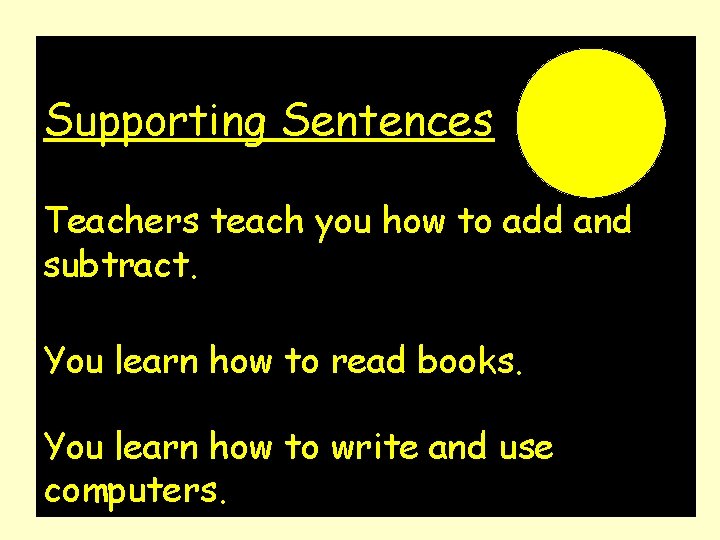 Supporting Sentences

Teachers teach you how to add and subtract.

You learn how to read books.

You learn how to write and use computers.